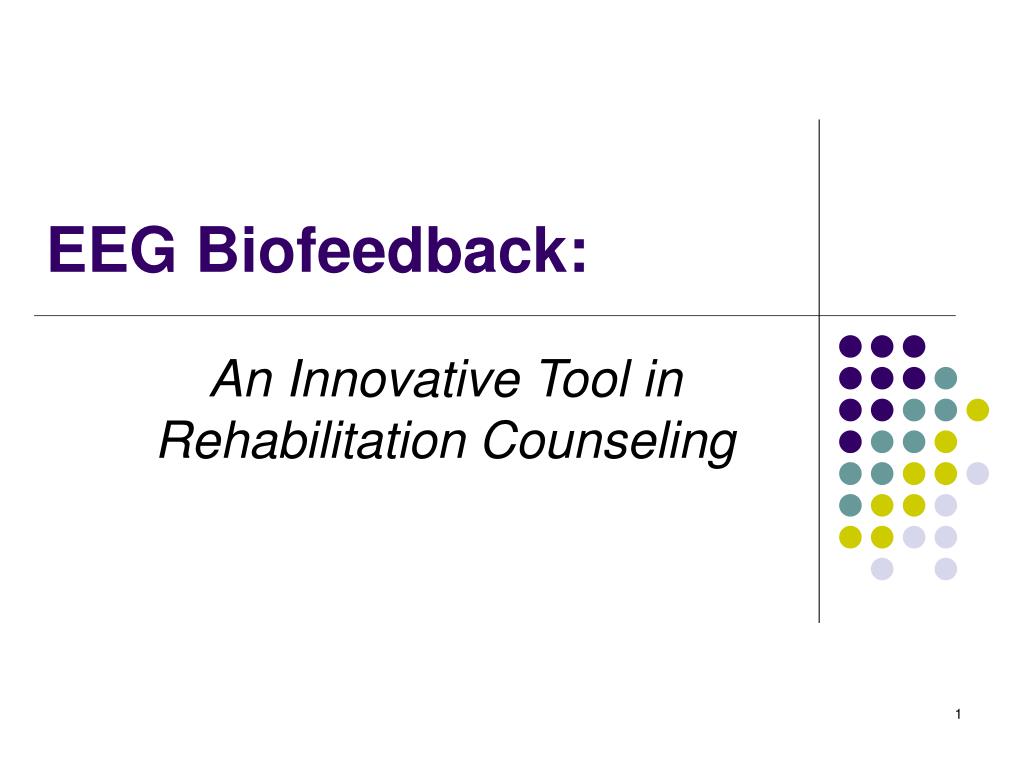 EEG Biofeedback:

An Innovative Tool in Rehabilitation Counseling

1